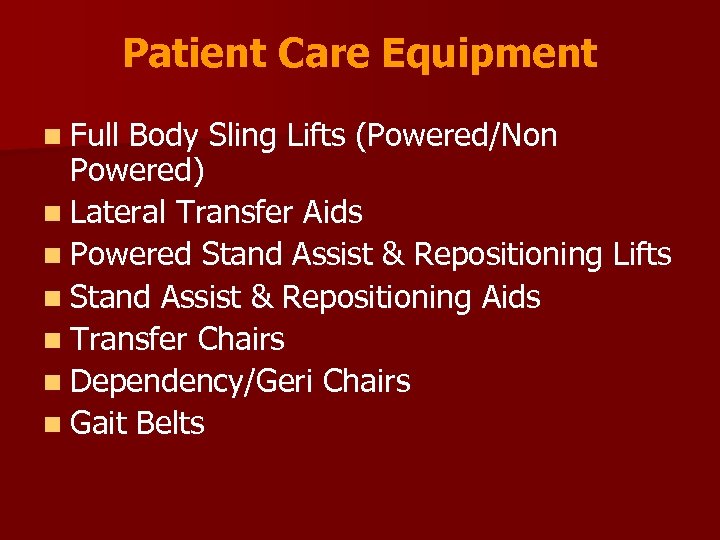 Patient Care Equipment

- Full Body Sling Lifts (Powered/Non Powered)
- Lateral Transfer Aids
- Powered Stand Assist & Repositioning Lifts
- Stand Assist & Repositioning Aids
- Transfer Chairs
- Dependency/Geri Chairs
- Gait Belts